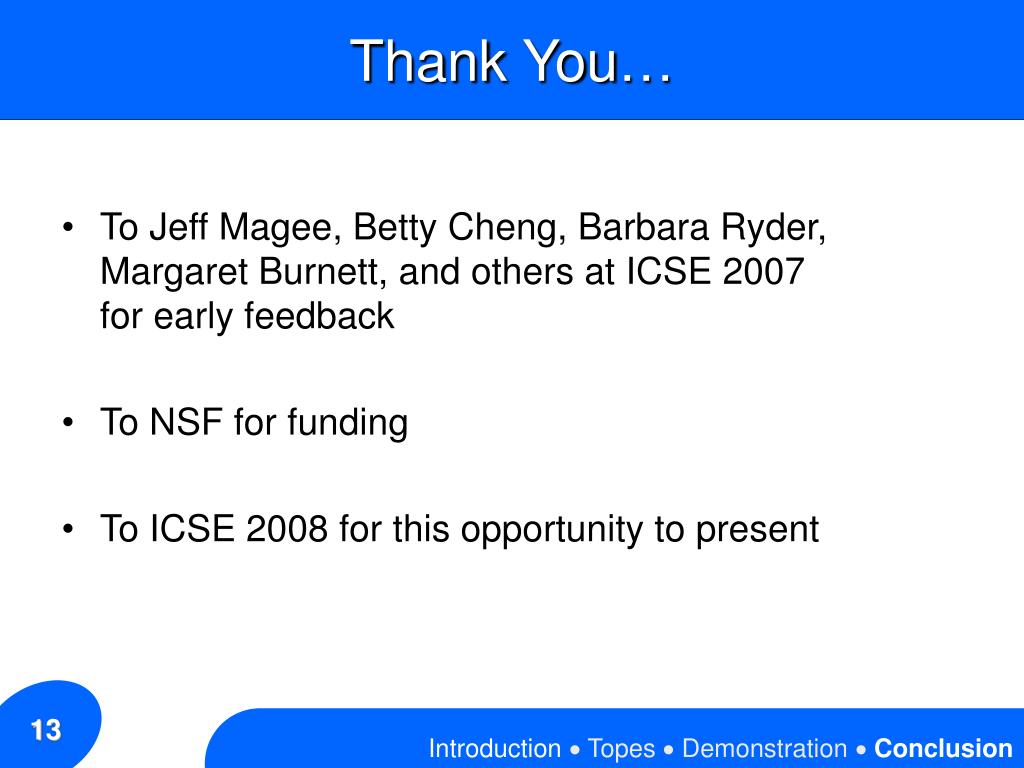 Thank You…

• To Jeff Magee, Betty Cheng, Barbara Ryder, Margaret Burnett, and others at ICSE 2007 for early feedback

• To NSF for funding

• To ICSE 2008 for this opportunity to present

13

Introduction • Topes • Demonstration • Conclusion